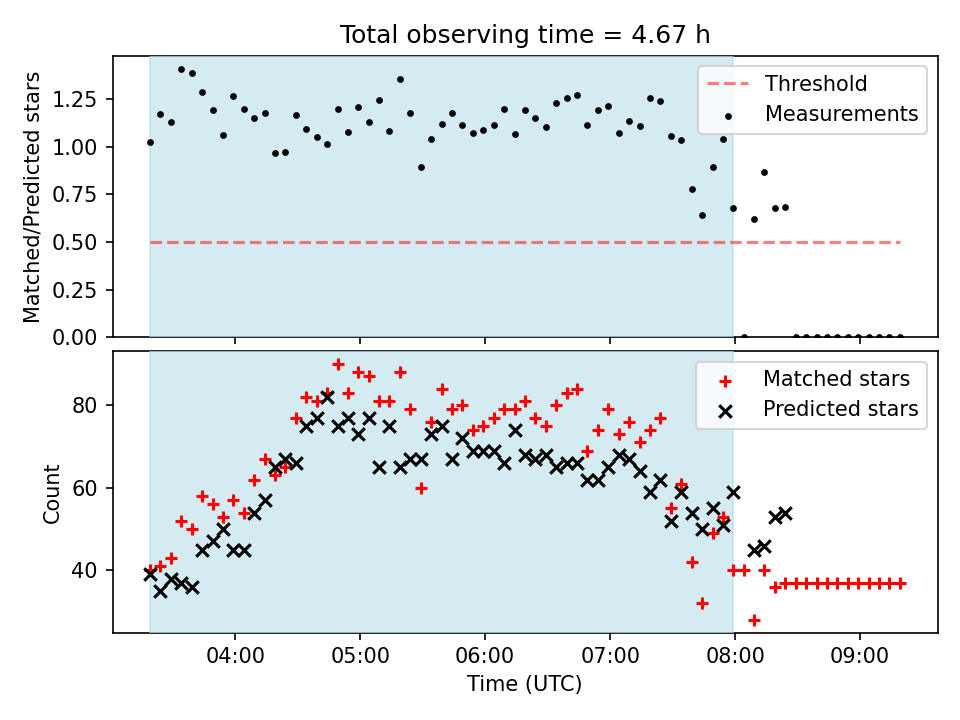 Total observing time = 4.67 h

Matched/Predicted stars

1.25
1.00
0.75
0.50
0.25
0.00

Threshold
Measurements

Count

80
60
40

Matched stars
Predicted stars

04:00
05:00
06:00
07:00
08:00
09:00

Time (UTC)